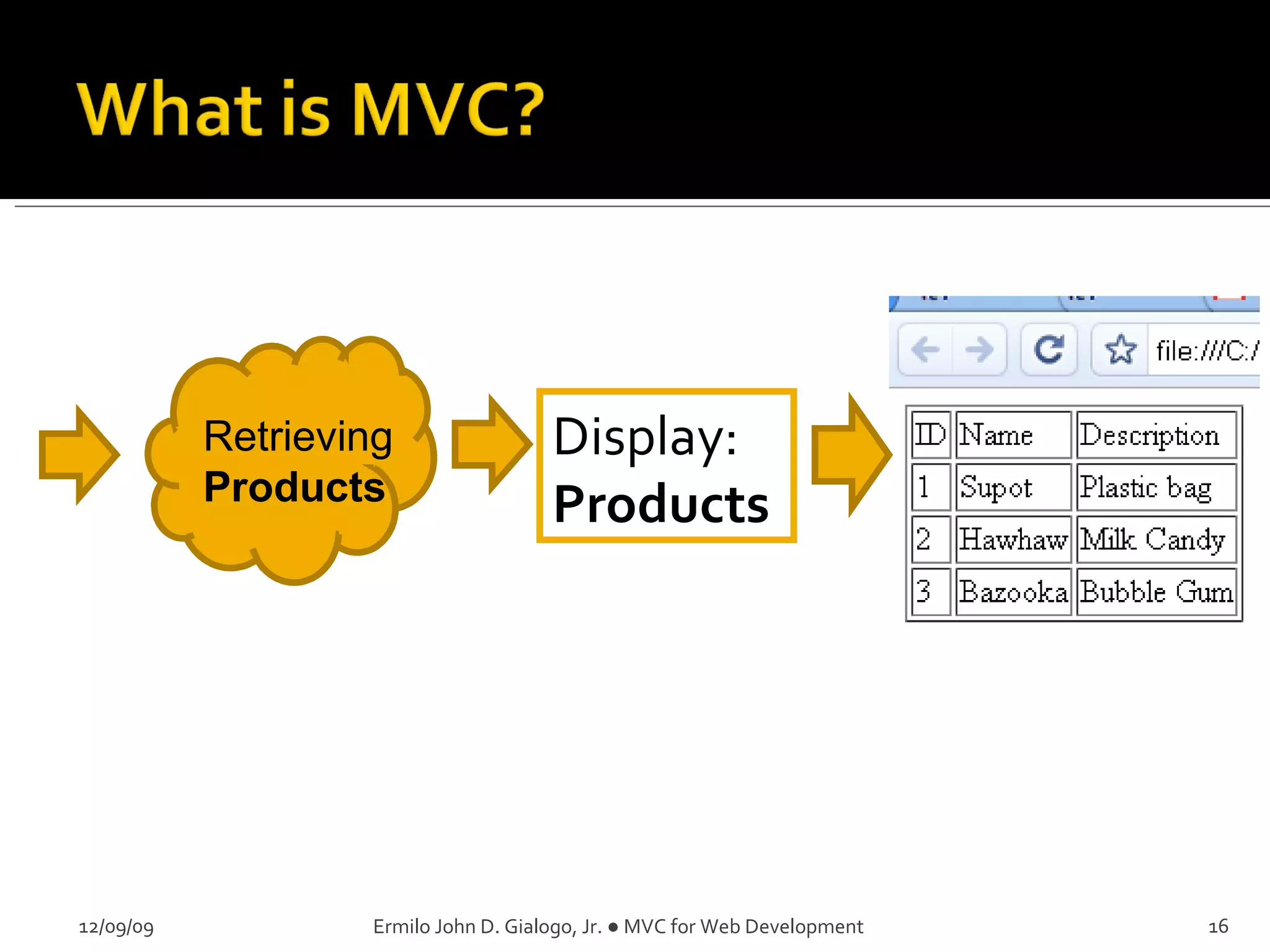 What is MVC?

Retrieving
Products

Display:
Products

file:///C:/

| ID | Name | Description |
|---|---|---|
| 1 | Supot | Plastic bag |
| 2 | Hawhaw | Milk Candy |
| 3 | Bazooka | Bubble Gum |

12/09/09

Ermilo John D. Gialogo, Jr. ● MVC for Web Development

16